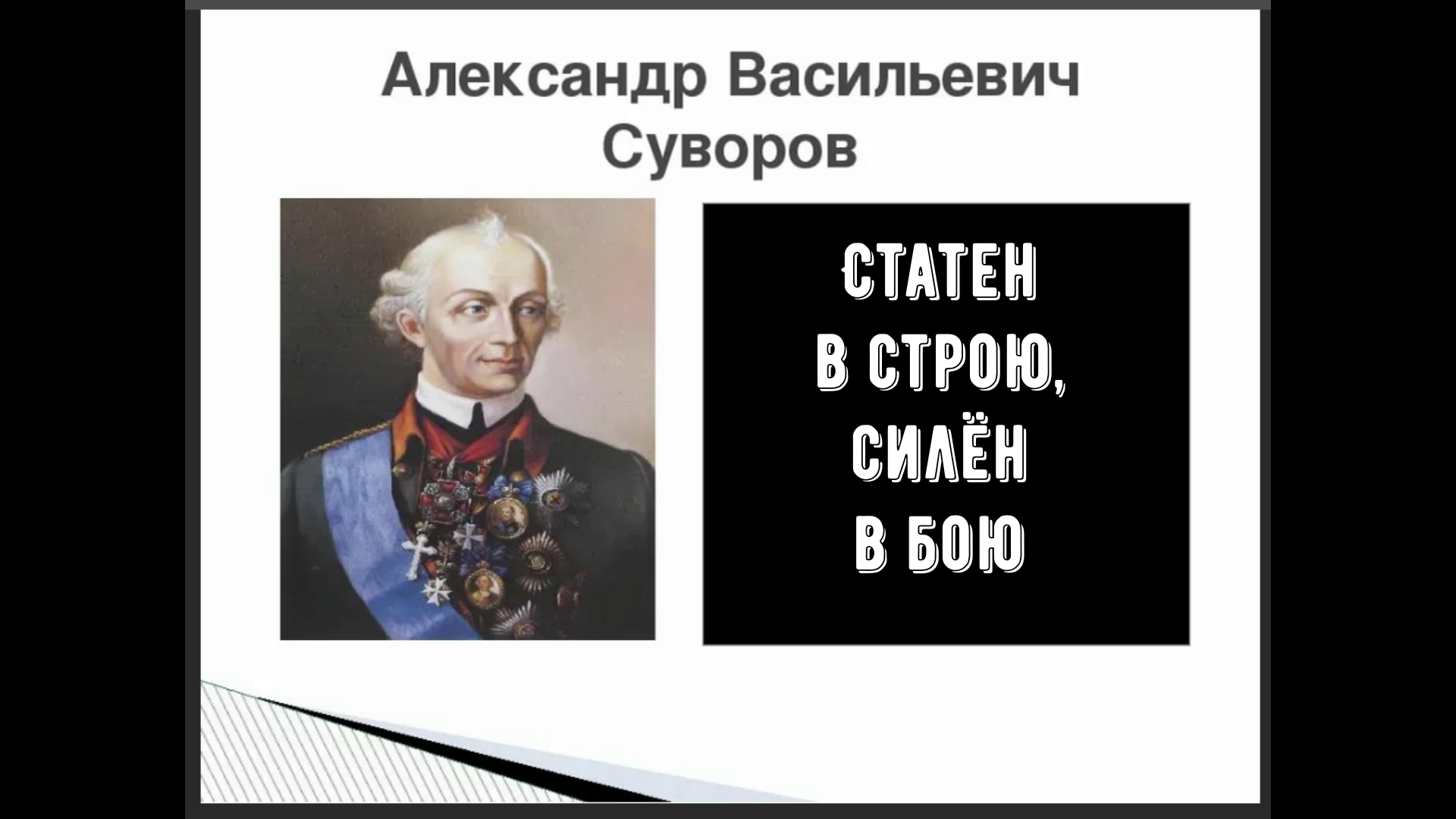 Александр Васильевич Суворов

СТАТЕН
В СТРОЮ,
СИЛЁН
В БОЮ